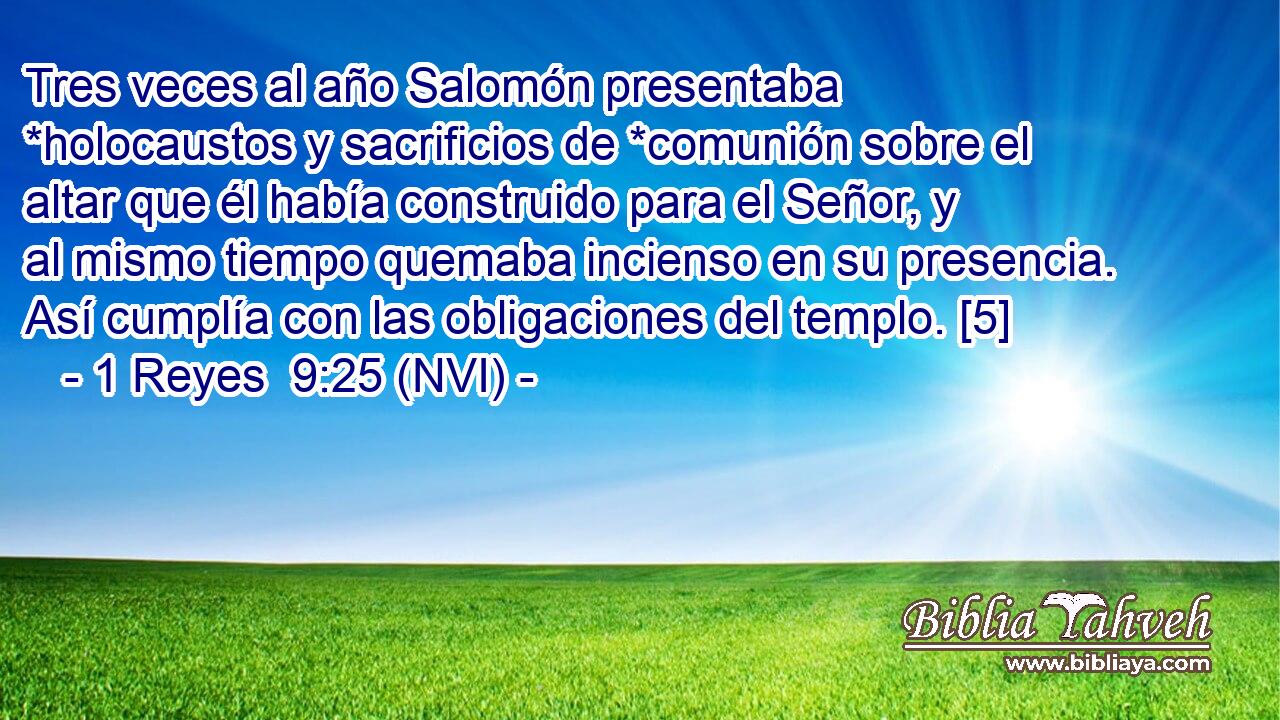 Tres veces al año Salomón presentaba *holocaustos y sacrificios de *comunión sobre el altar que él había construido para el Señor, y al mismo tiempo quemaba incienso en su presencia. Así cumplía con las obligaciones del templo. [5]
- 1 Reyes 9:25 (NVI) -

Biblia Yahveh
www.bibliaya.com